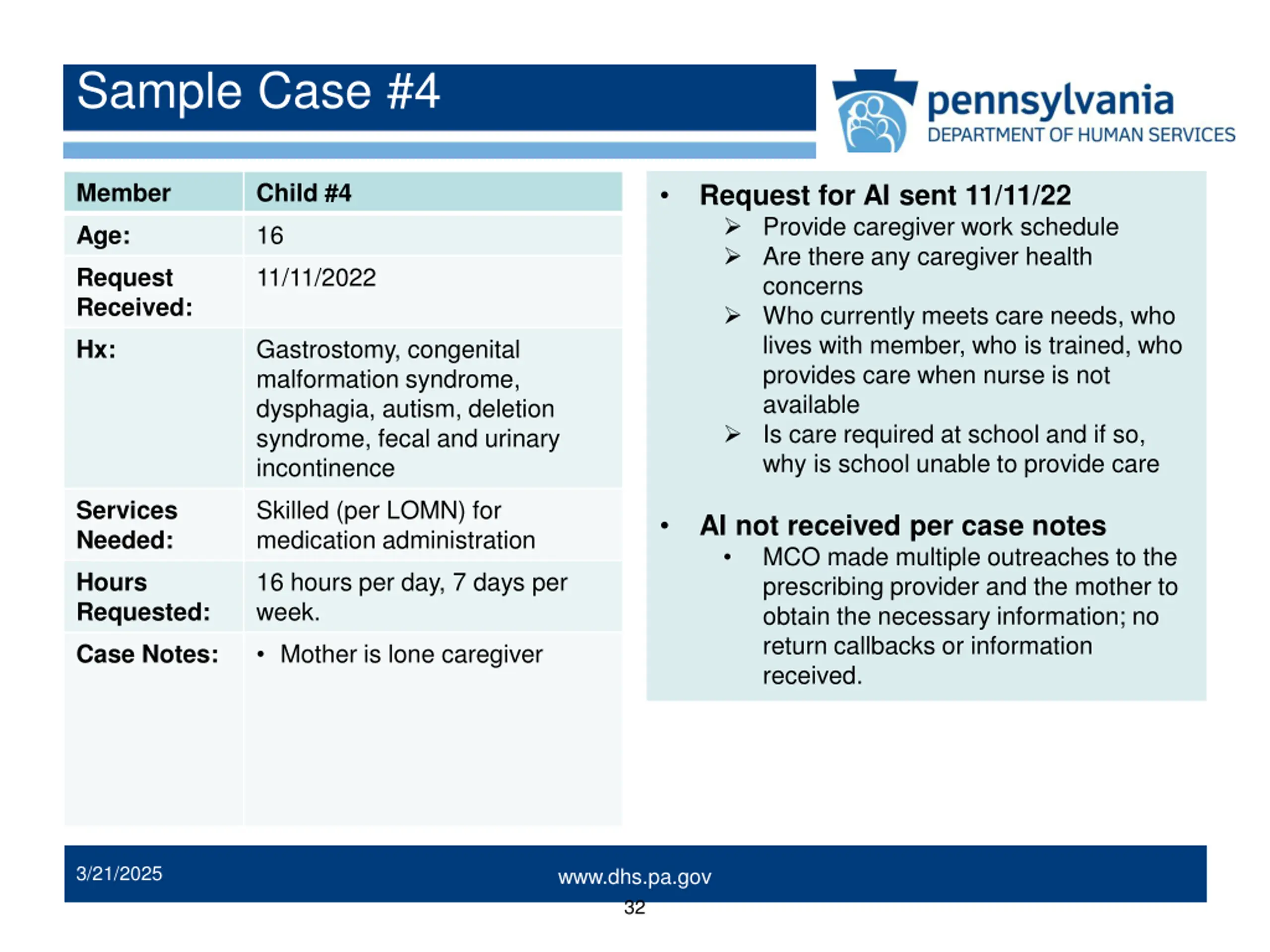 Sample Case #4

pennsylvania
DEPARTMENT OF HUMAN SERVICES

| Member | Child #4 |
|---|---|
| Age: | 16 |
| Request Received: | 11/11/2022 |
| Hx: | Gastrostomy, congenital malformation syndrome, dysphagia, autism, deletion syndrome, fecal and urinary incontinence |
| Services Needed: | Skilled (per LOMN) for medication administration |
| Hours Requested: | 16 hours per day, 7 days per week. |
| Case Notes: | • Mother is lone caregiver |

• Request for AI sent 11/11/22
  ➢ Provide caregiver work schedule
  ➢ Are there any caregiver health concerns
  ➢ Who currently meets care needs, who lives with member, who is trained, who provides care when nurse is not available
  ➢ Is care required at school and if so, why is school unable to provide care

• AI not received per case notes
  • MCO made multiple outreaches to the prescribing provider and the mother to obtain the necessary information; no return callbacks or information received.

3/21/2025
www.dhs.pa.gov
32